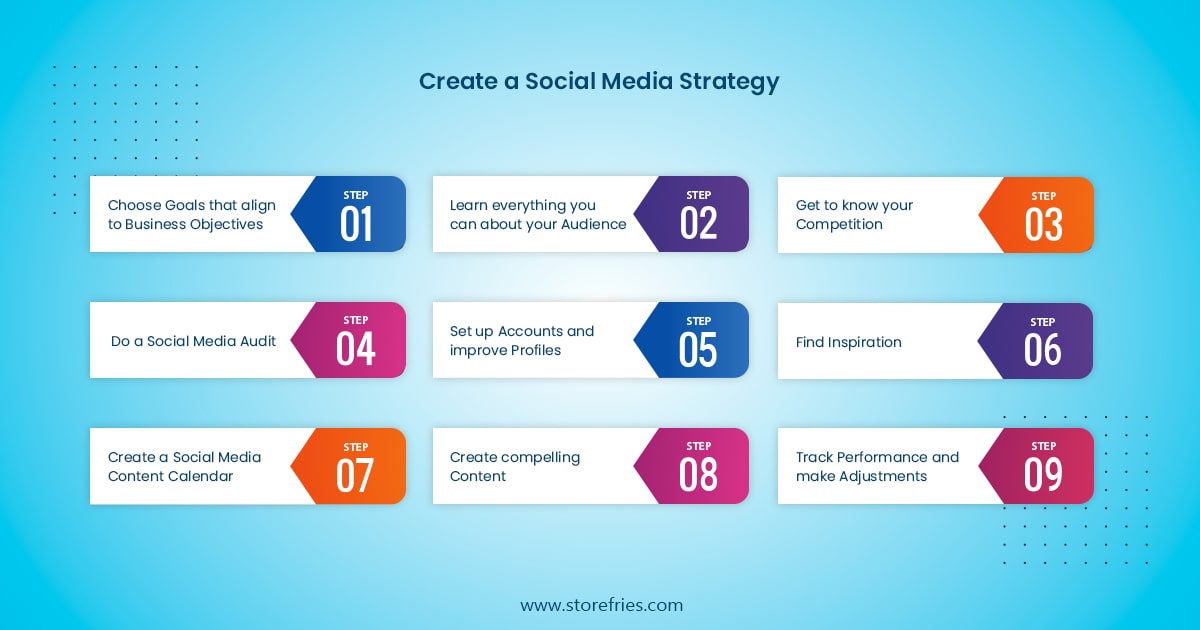 Create a Social Media Strategy

Choose Goals that align to Business Objectives
STEP
01

Learn everything you can about your Audience
STEP
02

Get to know your Competition
STEP
03

Do a Social Media Audit
STEP
04

Set up Accounts and improve Profiles
STEP
05

Find Inspiration
STEP
06

Create a Social Media Content Calendar
STEP
07

Create compelling Content
STEP
08

Track Performance and make Adjustments
STEP
09

www.storefries.com